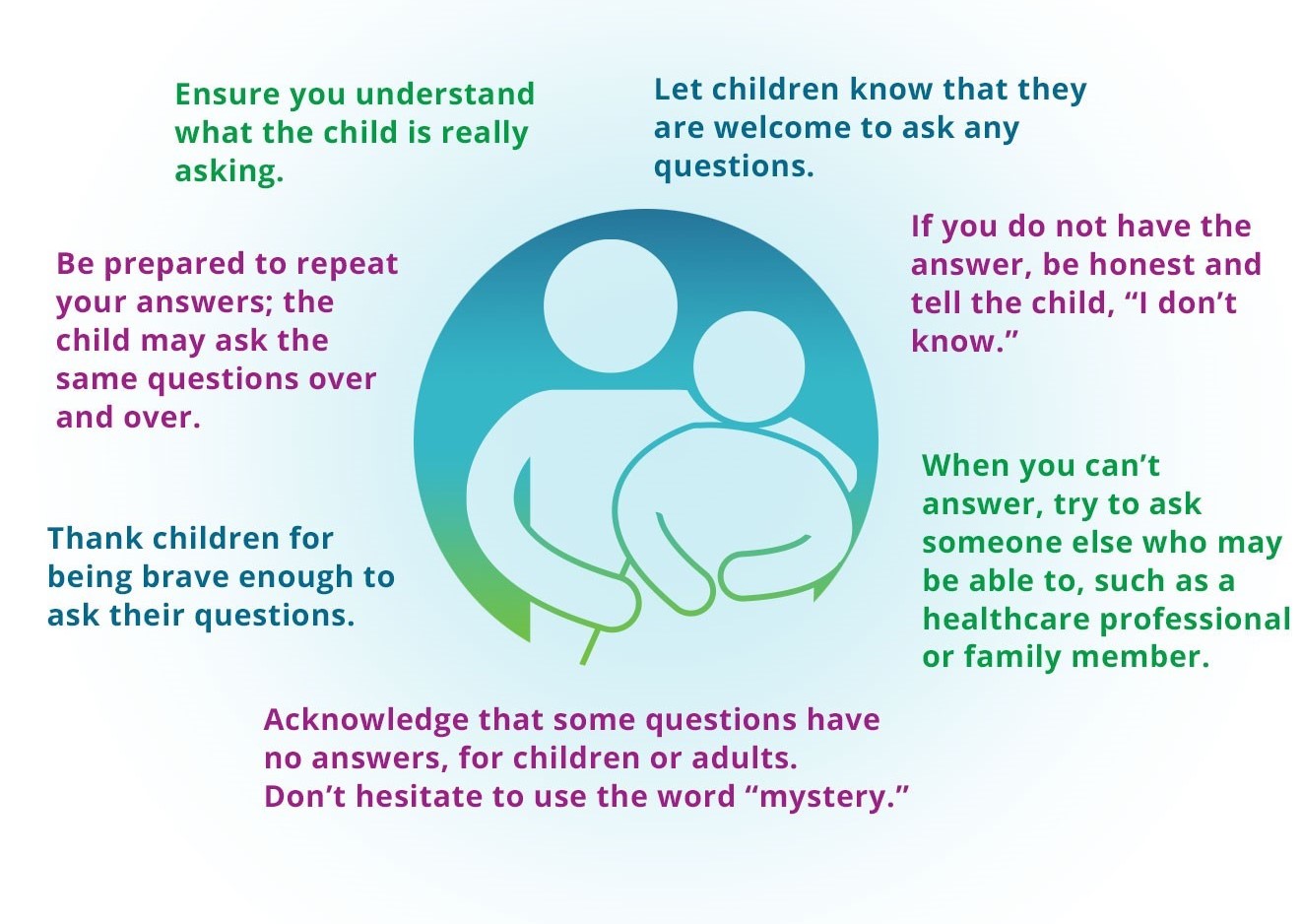 Ensure you understand what the child is really asking.

Let children know that they are welcome to ask any questions.

Be prepared to repeat your answers; the child may ask the same questions over and over.

If you do not have the answer, be honest and tell the child, “I don’t know.”

Thank children for being brave enough to ask their questions.

When you can’t answer, try to ask someone else who may be able to, such as a healthcare professional or family member.

Acknowledge that some questions have no answers, for children or adults. Don’t hesitate to use the word “mystery.”